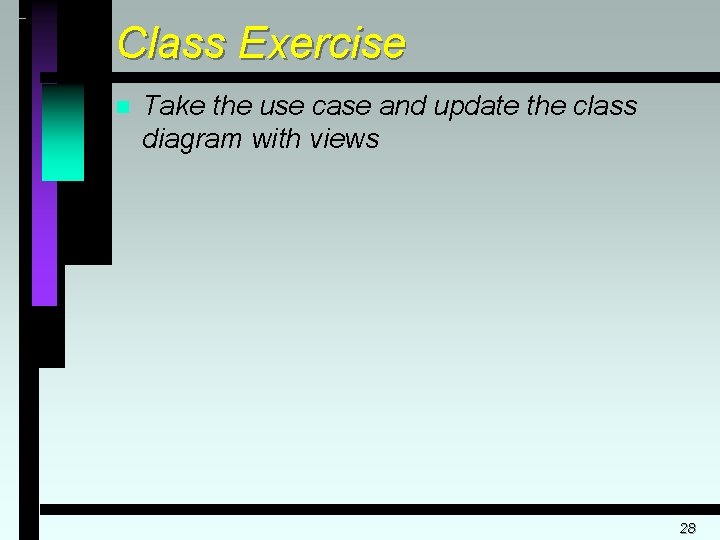 Class Exercise

Take the use case and update the class diagram with views

28